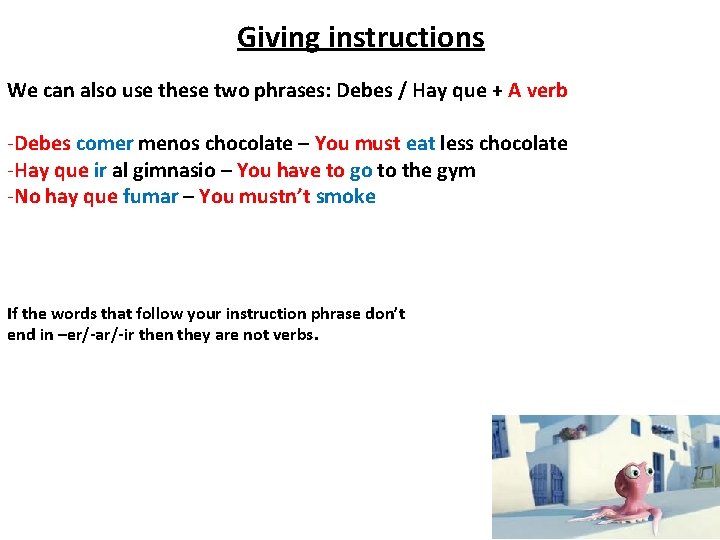 Giving instructions

We can also use these two phrases: Debes / Hay que + A verb

-Debes comer menos chocolate – You must eat less chocolate
-Hay que ir al gimnasio – You have to go to the gym
-No hay que fumar – You mustn't smoke

If the words that follow your instruction phrase don't end in –er/-ar/-ir then they are not verbs.